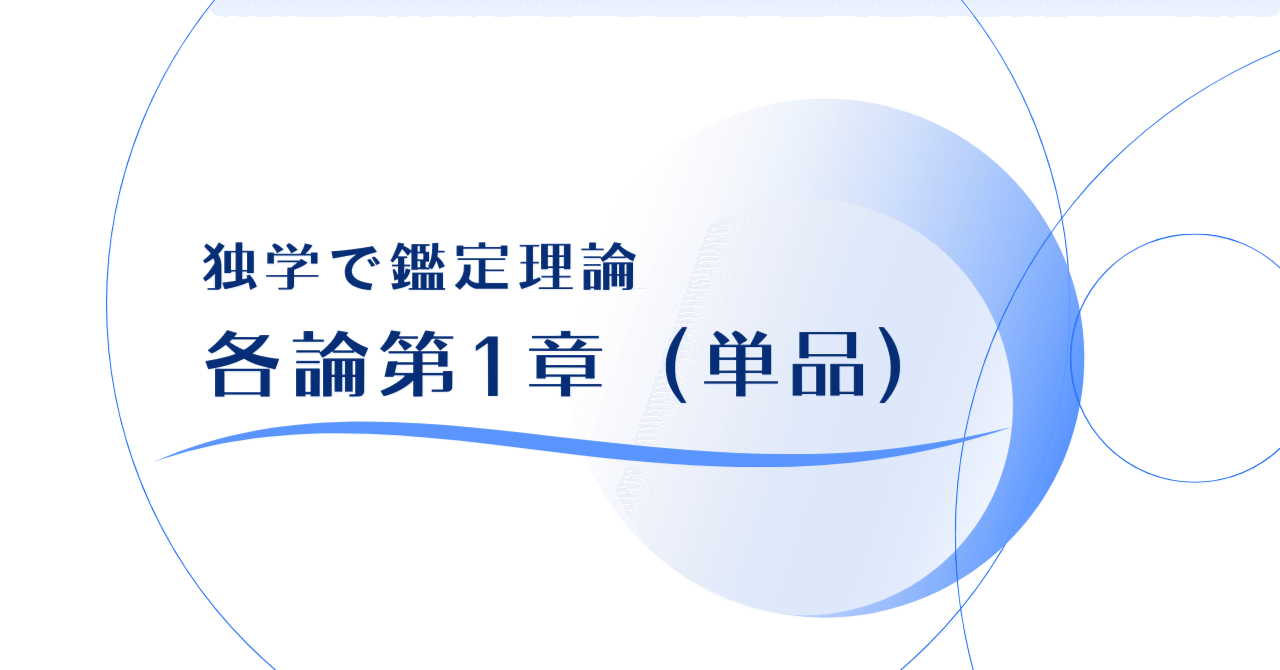 独学で鑑定理論

各論第1章（単品）